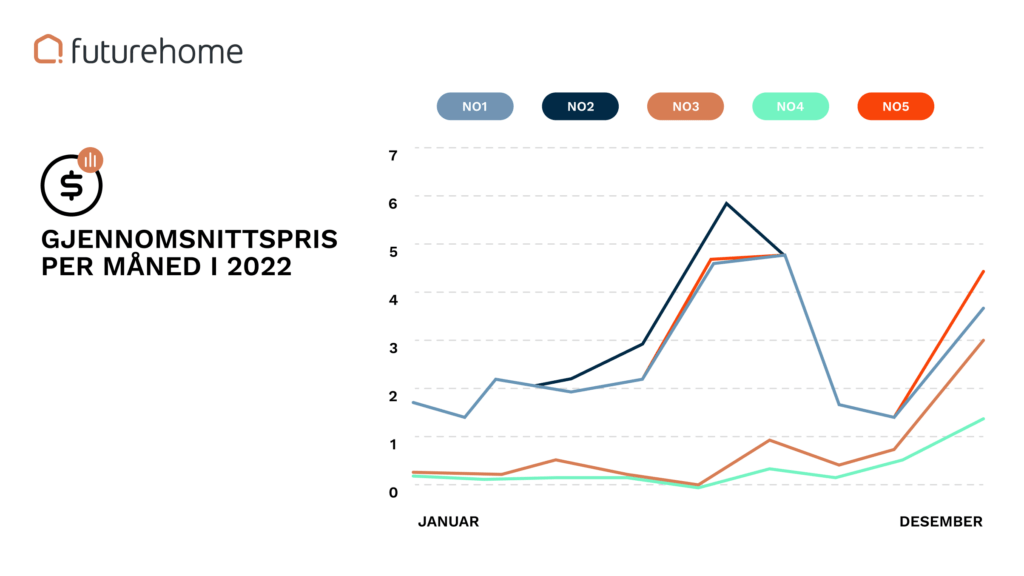 futurehome

NO1 NO2 NO3 NO4 NO5

GJENNOMSNITTSPRIS PER MÅNED I 2022

7
6
5
4
3
2
1
0

JANUAR
DESEMBER